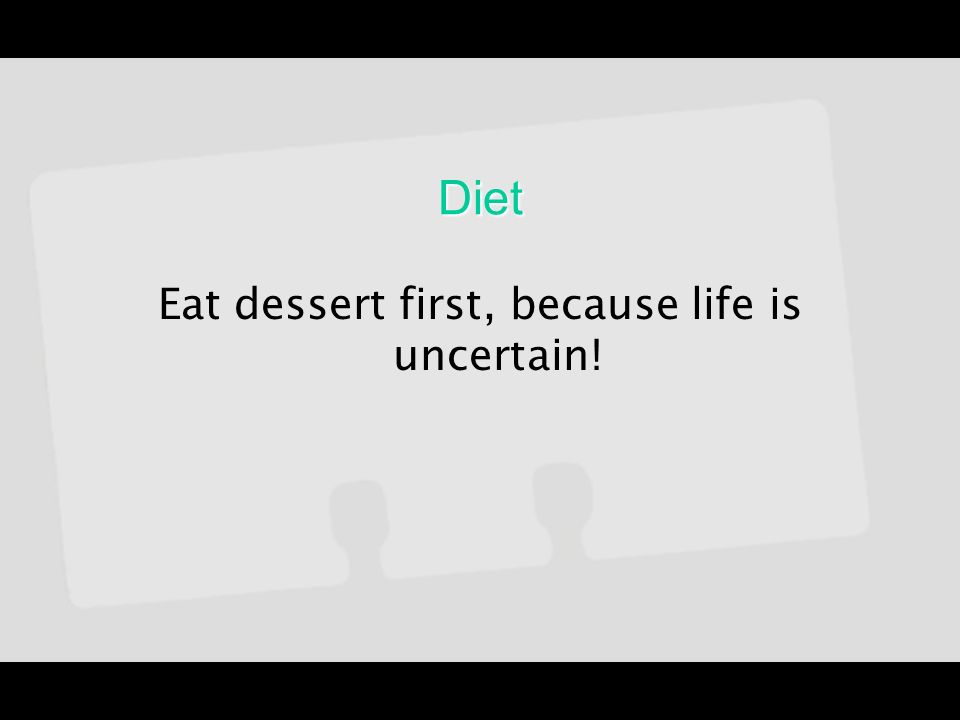 Diet

Eat dessert first, because life is uncertain!